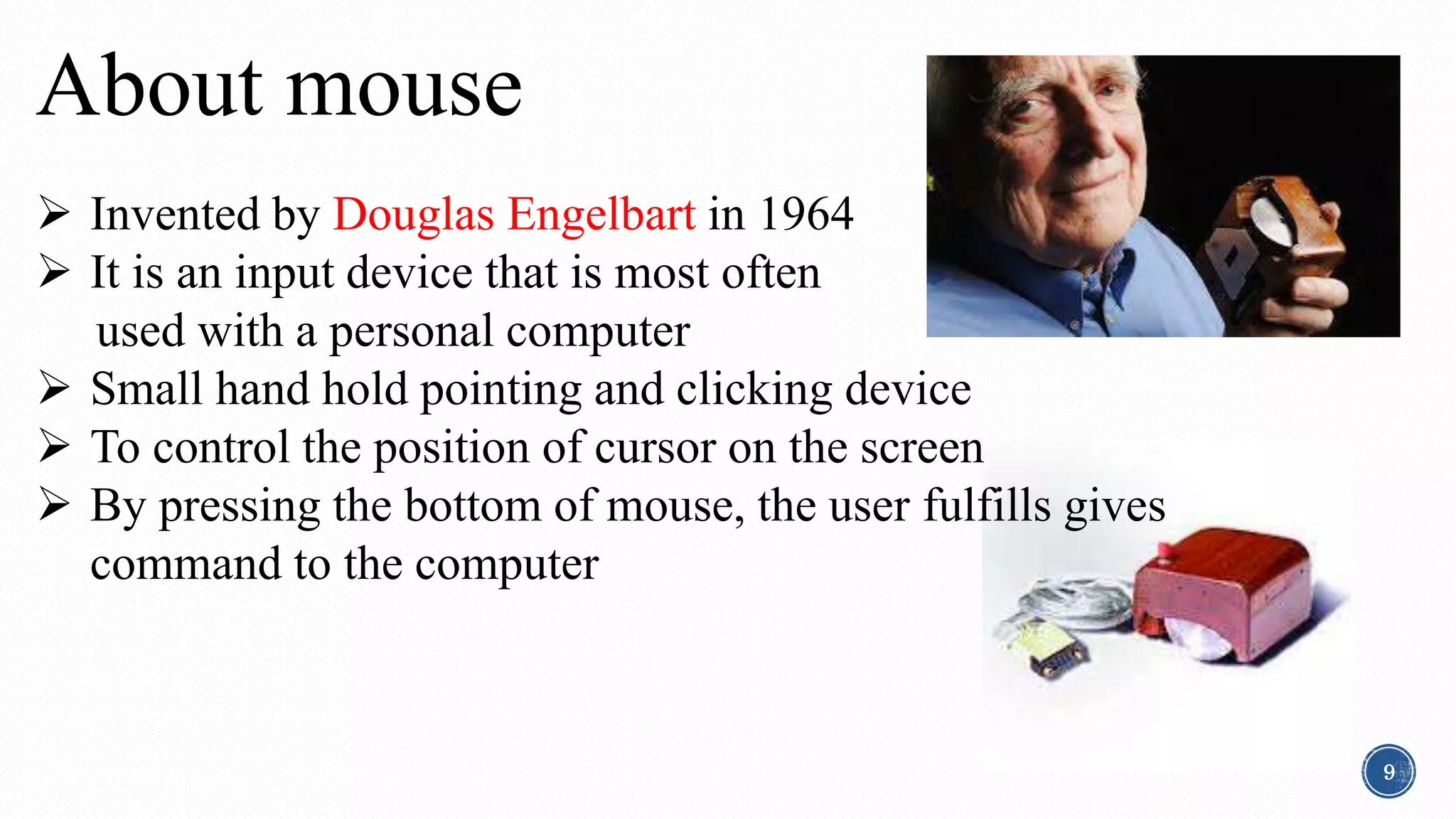 About mouse

➢ Invented by Douglas Engelbart in 1964
➢ It is an input device that is most often used with a personal computer
➢ Small hand hold pointing and clicking device
➢ To control the position of cursor on the screen
➢ By pressing the bottom of mouse, the user fulfills gives command to the computer

9